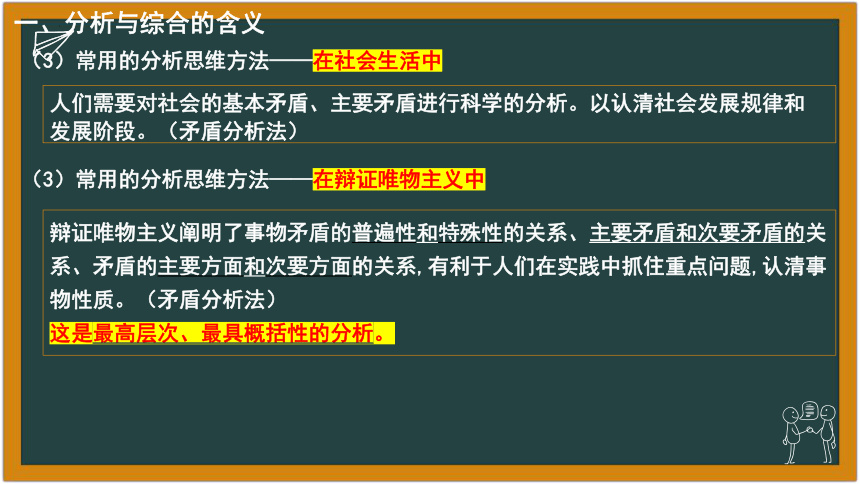 一、分析与综合的含义

（3）常用的分析思维方法——在社会生活中

人们需要对社会的基本矛盾、主要矛盾进行科学的分析。以认清社会发展规律和发展阶段。（矛盾分析法）

（3）常用的分析思维方法——在辩证唯物主义中

辩证唯物主义阐明了事物矛盾的普遍性和特殊性的关系、主要矛盾和次要矛盾的关系、矛盾的主要方面和次要方面的关系，有利于人们在实践中抓住重点问题，认清事物性质。（矛盾分析法）

这是最高层次、最具概括性的分析。